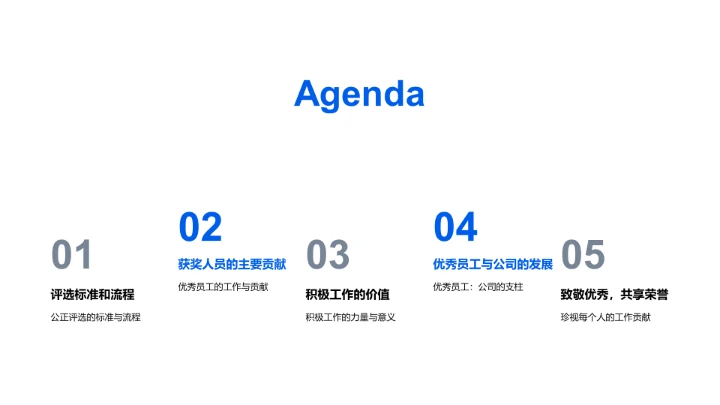 Agenda

01
评选标准和流程
公正评选的标准与流程

02
获奖人员的主要贡献
优秀员工的工作与贡献

03
积极工作的价值
积极工作的力量与意义

04
优秀员工与公司的发展
优秀员工：公司的支柱

05
致敬优秀，共享荣誉
珍视每个人的工作贡献